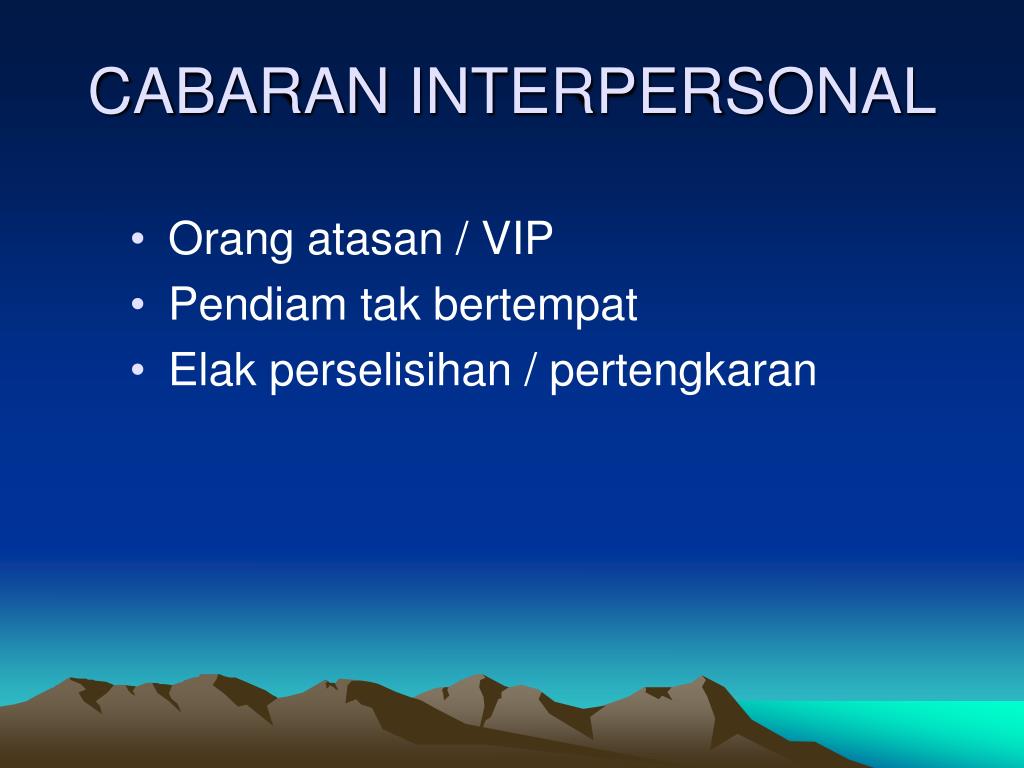 CABARAN INTERPERSONAL

• Orang atasan / VIP
• Pendiam tak bertempat
• Elak perselisihan / pertengkaran